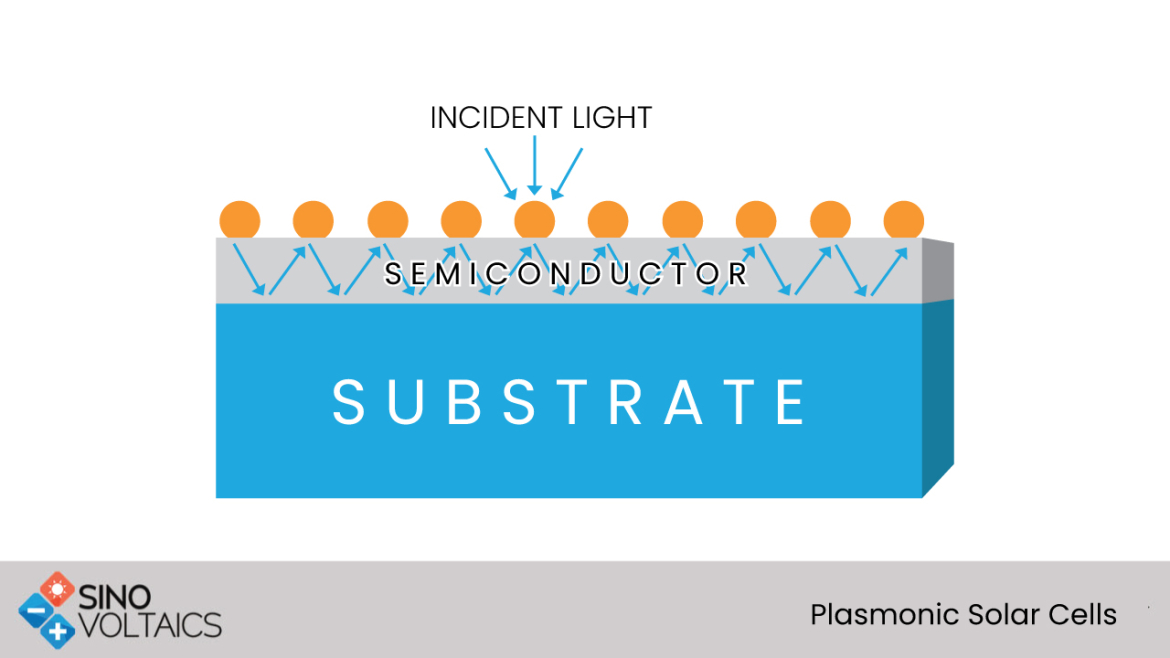 INCIDENT LIGHT

SEMICONDUCTOR

SUBSTRATE

SINO VOLTAICS

Plasmonic Solar Cells